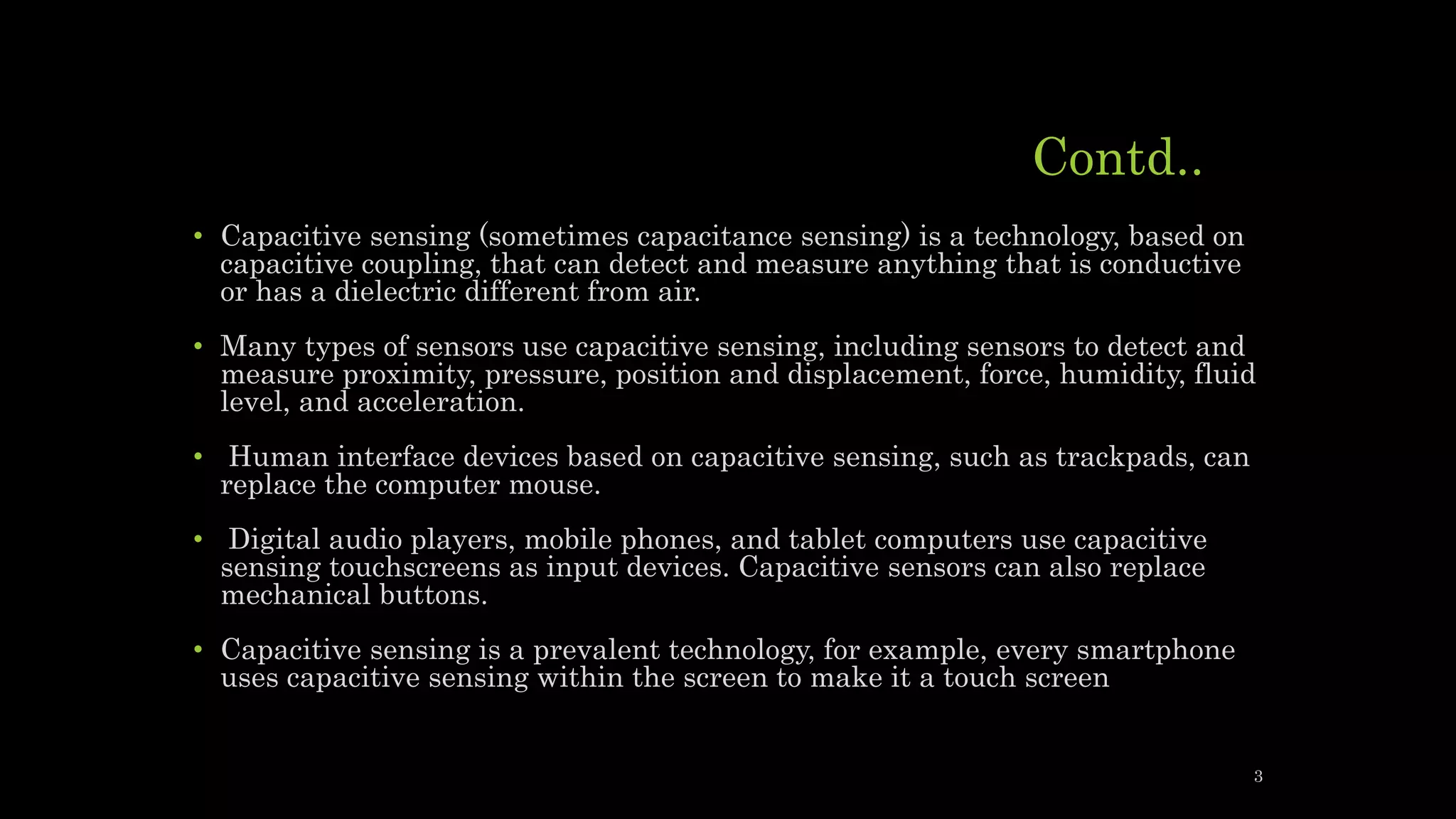 Contd..

• Capacitive sensing (sometimes capacitance sensing) is a technology, based on capacitive coupling, that can detect and measure anything that is conductive or has a dielectric different from air.

• Many types of sensors use capacitive sensing, including sensors to detect and measure proximity, pressure, position and displacement, force, humidity, fluid level, and acceleration.

• Human interface devices based on capacitive sensing, such as trackpads, can replace the computer mouse.

• Digital audio players, mobile phones, and tablet computers use capacitive sensing touchscreens as input devices. Capacitive sensors can also replace mechanical buttons.

• Capacitive sensing is a prevalent technology, for example, every smartphone uses capacitive sensing within the screen to make it a touch screen

3